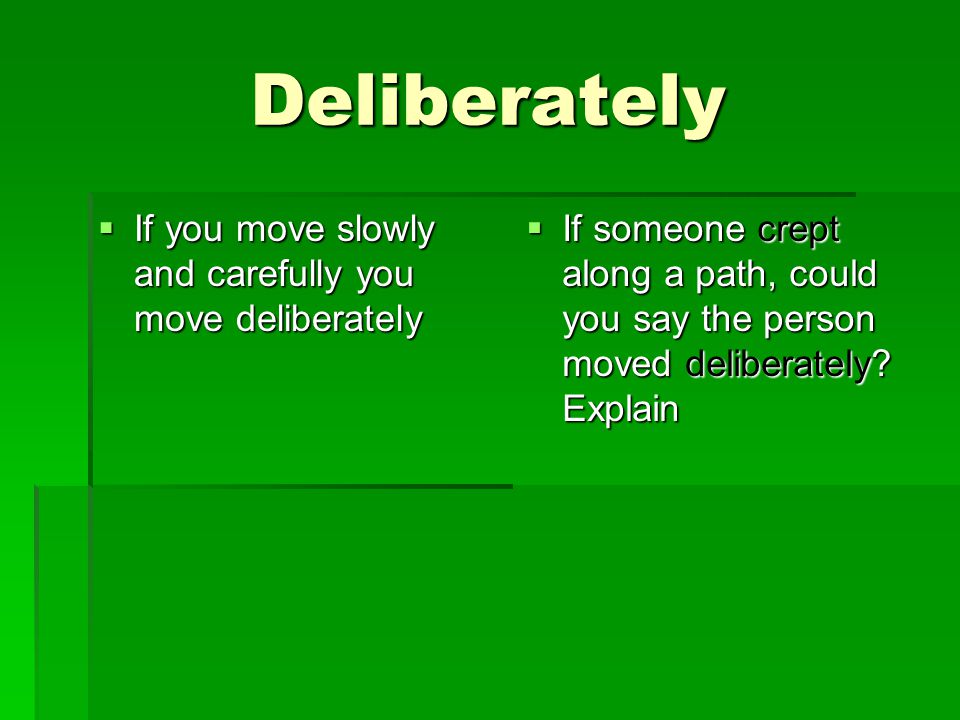 Deliberately

▪ If you move slowly and carefully you move deliberately

▪ If someone crept along a path, could you say the person moved deliberately? Explain